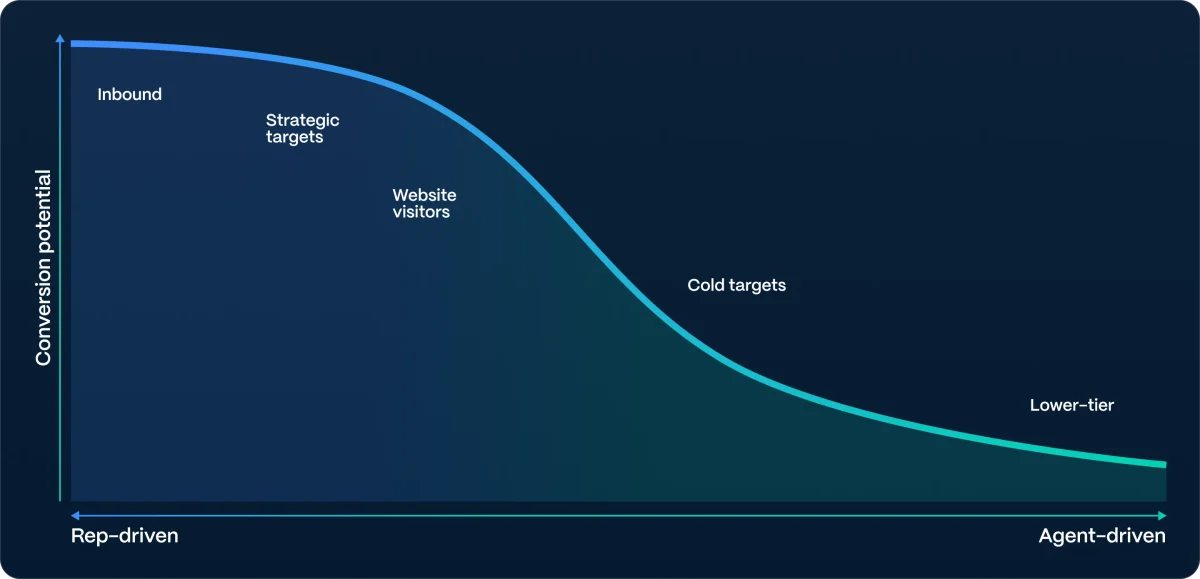 Conversion potential

Inbound

Strategic targets

Website visitors

Cold targets

Lower-tier

Rep-driven

Agent-driven